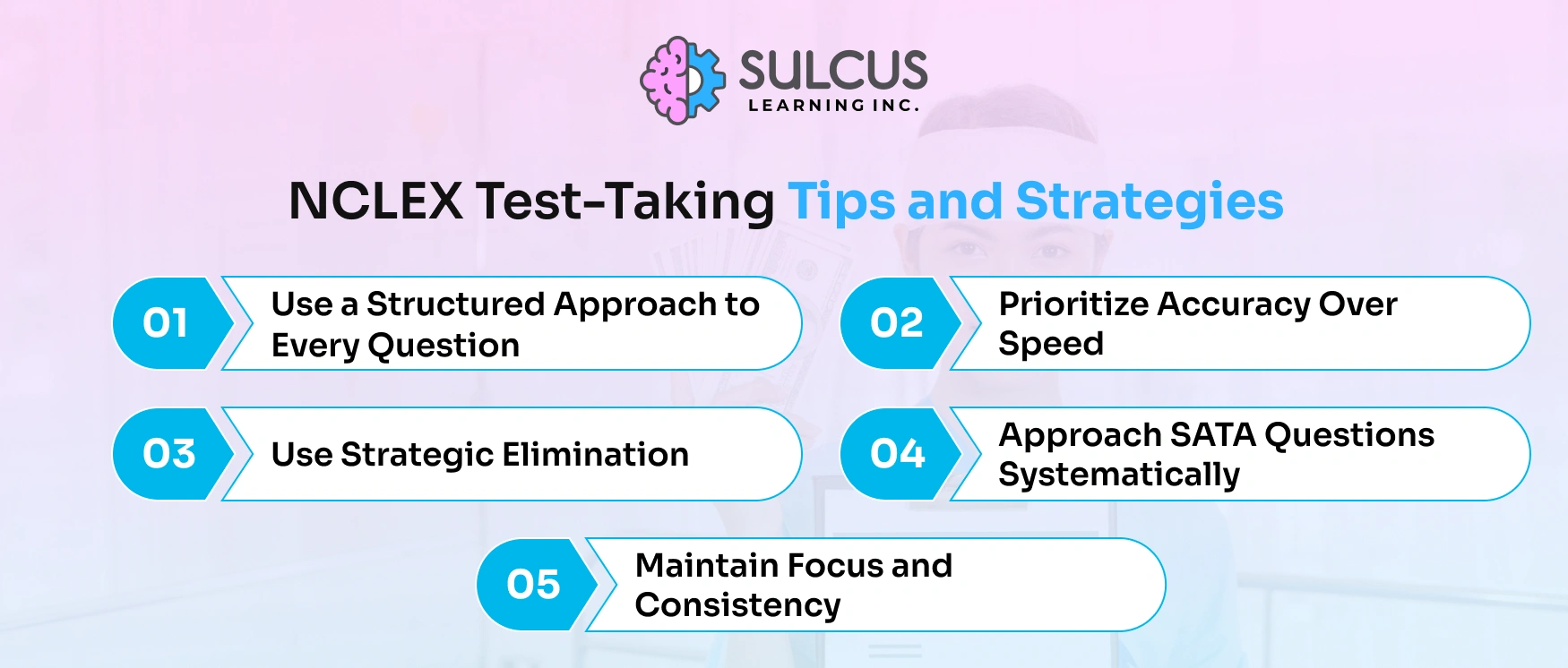 SULCUS
LEARNING INC.

NCLEX Test-Taking Tips and Strategies

01 Use a Structured Approach to Every Question

02 Prioritize Accuracy Over Speed

03 Use Strategic Elimination

04 Approach SATA Questions Systematically

05 Maintain Focus and Consistency